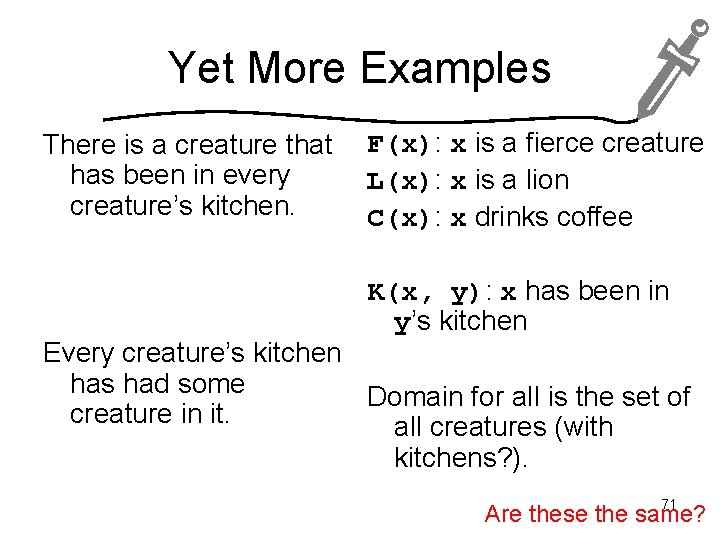 Yet More Examples

There is a creature that has been in every creature's kitchen.

Every creature's kitchen has had some creature in it.

F(x): x is a fierce creature
L(x): x is a lion
C(x): x drinks coffee

K(x, y): x has been in y's kitchen

Domain for all is the set of all creatures (with kitchens?).

71

Are these the same?